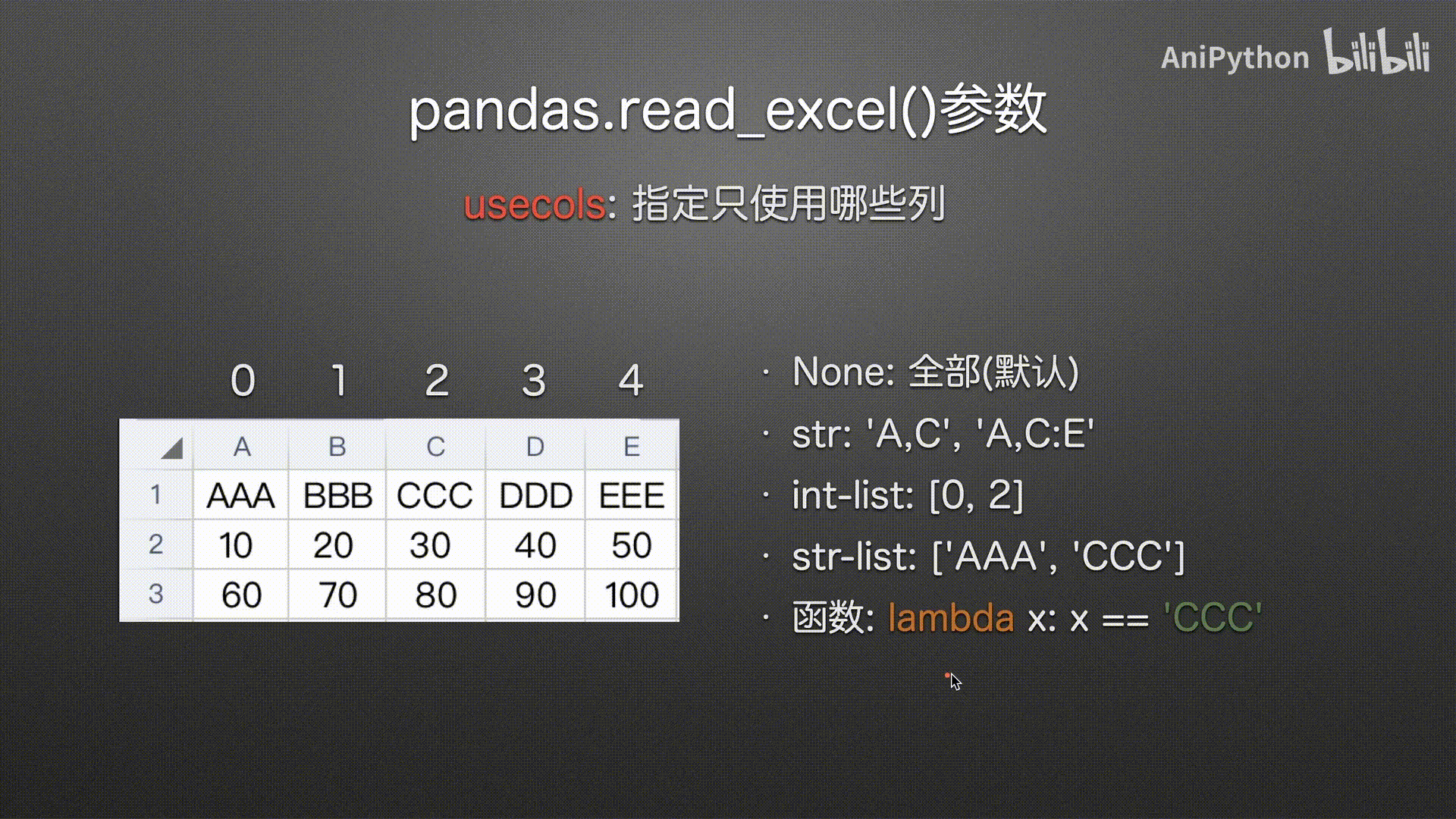 AniPython bilibili

pandas.read_excel()参数

usecols: 指定只使用哪些列

0 1 2 3 4

| | A | B | C | D | E |
|---|---|---|---|---|---|
| 1 | AAA | BBB | CCC | DDD | EEE |
| 2 | 10 | 20 | 30 | 40 | 50 |
| 3 | 60 | 70 | 80 | 90 | 100 |

· None: 全部(默认)
· str: 'A,C', 'A,C:E'
· int-list: [0, 2]
· str-list: ['AAA', 'CCC']
· 函数: lambda x: x == 'CCC'